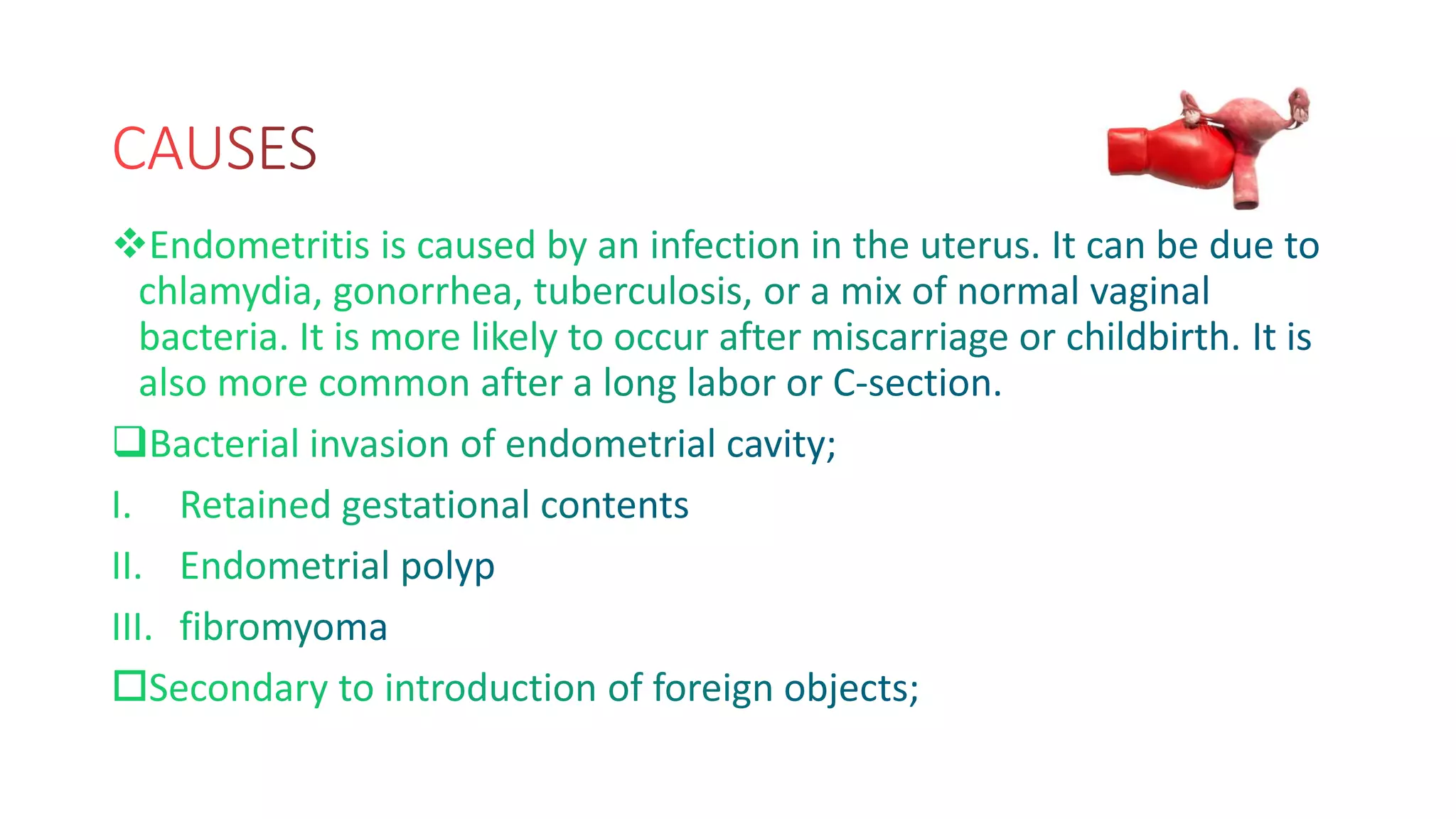 CAUSES

❖Endometritis is caused by an infection in the uterus. It can be due to chlamydia, gonorrhea, tuberculosis, or a mix of normal vaginal bacteria. It is more likely to occur after miscarriage or childbirth. It is also more common after a long labor or C-section.

❑Bacterial invasion of endometrial cavity;

I. Retained gestational contents

II. Endometrial polyp

III. fibromyoma

☐Secondary to introduction of foreign objects;